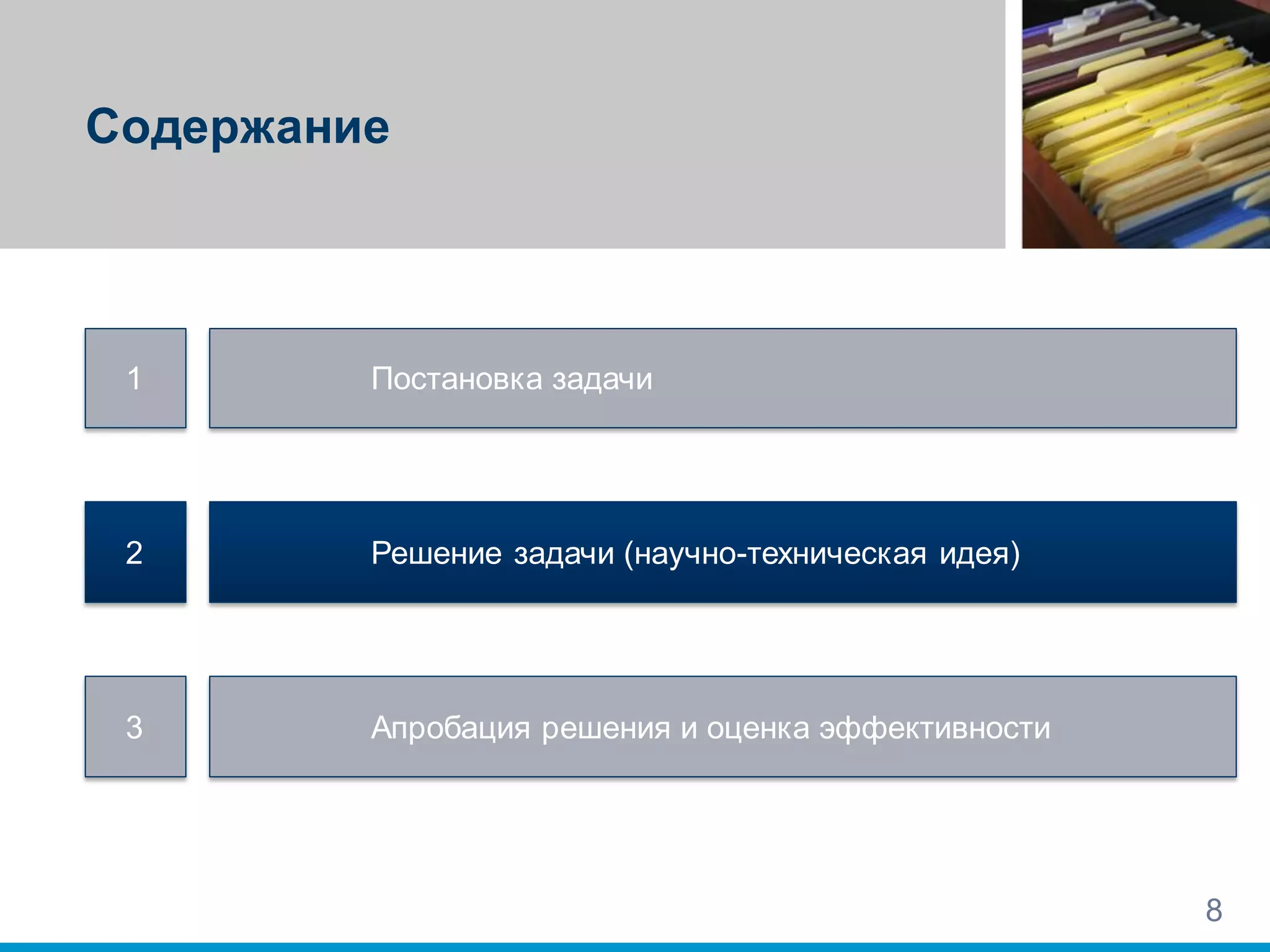 Содержание

1

Постановка задачи

2

Решение задачи (научно-техническая идея)

3

Апробация решения и оценка эффективности

8